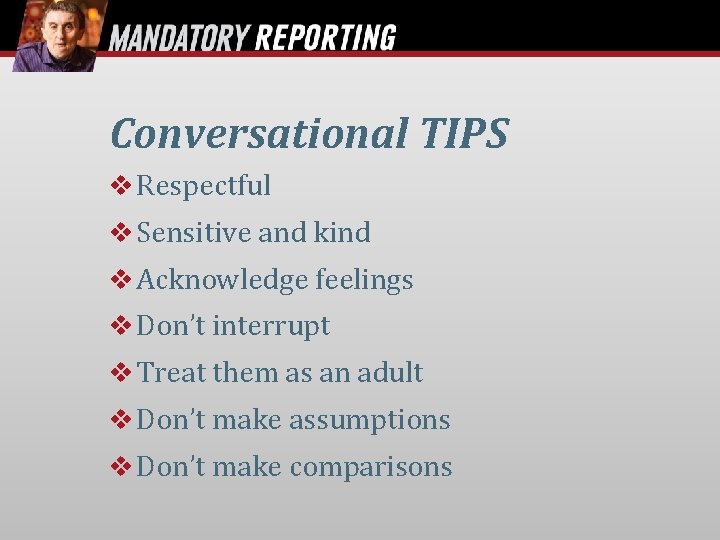 MANDATORY REPORTING

Conversational TIPS

❖ Respectful
❖ Sensitive and kind
❖ Acknowledge feelings
❖ Don't interrupt
❖ Treat them as an adult
❖ Don't make assumptions
❖ Don't make comparisons